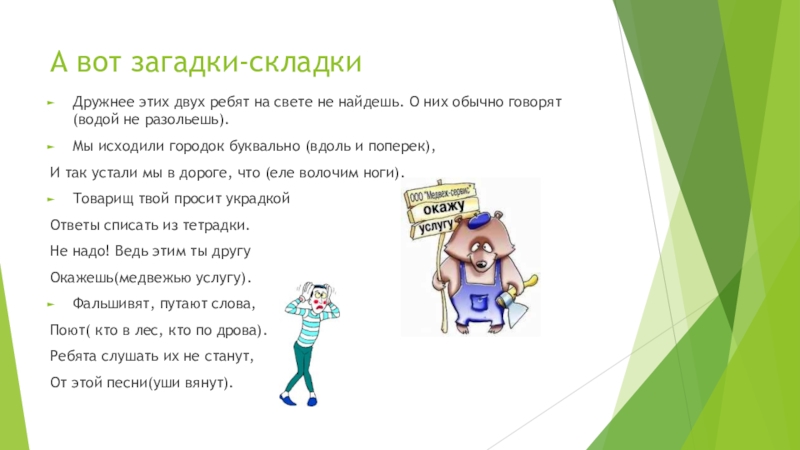 А вот загадки-складки

Дружнее этих двух ребят на свете не найдешь. О них обычно говорят (водой не разольешь).

Мы исходили городок буквально (вдоль и поперек),

И так устали мы в дороге, что (еле волочим ноги).

Товарищ твой просит украдкой

Ответы списать из тетрадки.

Не надо! Ведь этим ты другу

Окажешь(медвежью услугу).

Фальшивят, путают слова,

Поют( кто в лес, кто по дрова).

Ребята слушать их не станут,

От этой песни(уши вянут).

ООО "Медвеж-сервис"

окажу

услугу